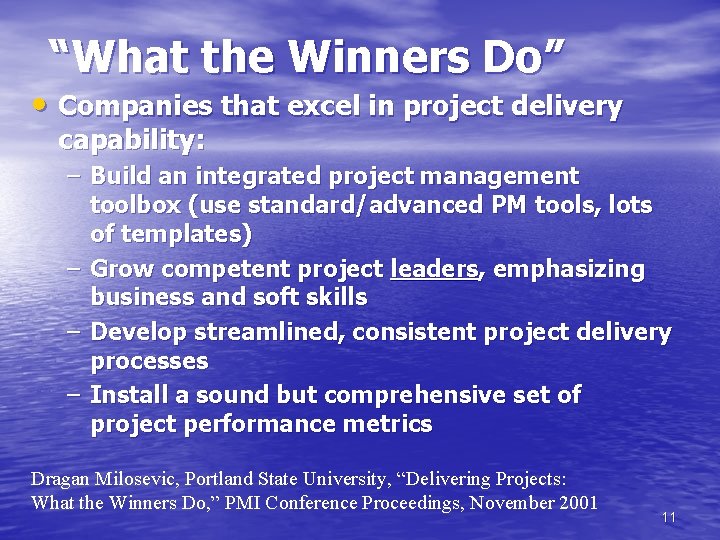 "What the Winners Do"

• Companies that excel in project delivery capability:

– Build an integrated project management toolbox (use standard/advanced PM tools, lots of templates)

– Grow competent project leaders, emphasizing business and soft skills

– Develop streamlined, consistent project delivery processes

– Install a sound but comprehensive set of project performance metrics

Dragan Milosevic, Portland State University, "Delivering Projects: What the Winners Do," PMI Conference Proceedings, November 2001

11